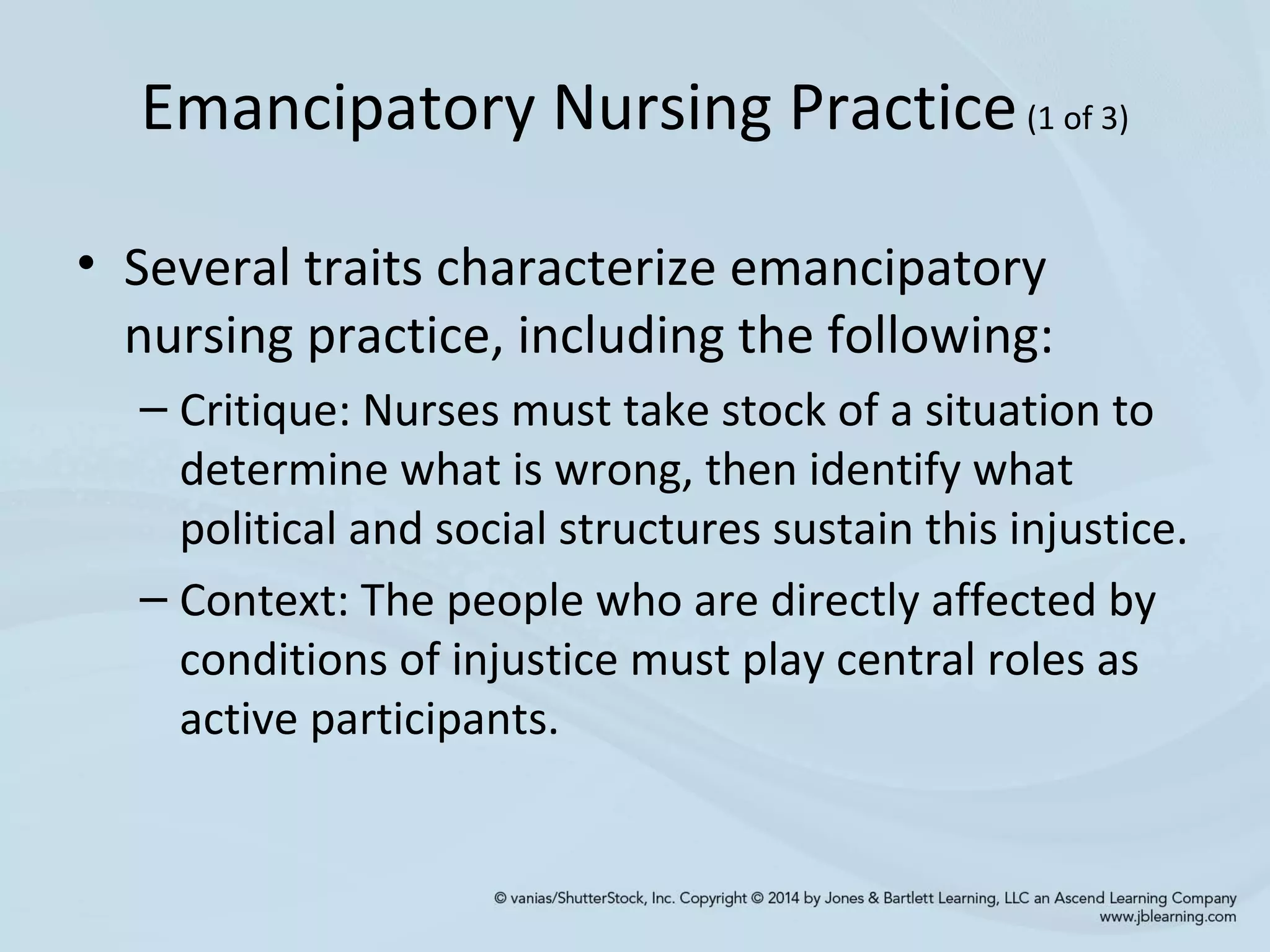 Emancipatory Nursing Practice (1 of 3)

• Several traits characterize emancipatory nursing practice, including the following:

– Critique: Nurses must take stock of a situation to determine what is wrong, then identify what political and social structures sustain this injustice.

– Context: The people who are directly affected by conditions of injustice must play central roles as active participants.

© vanias/ShutterStock, Inc. Copyright © 2014 by Jones & Bartlett Learning, LLC an Ascend Learning Company www.jblearning.com